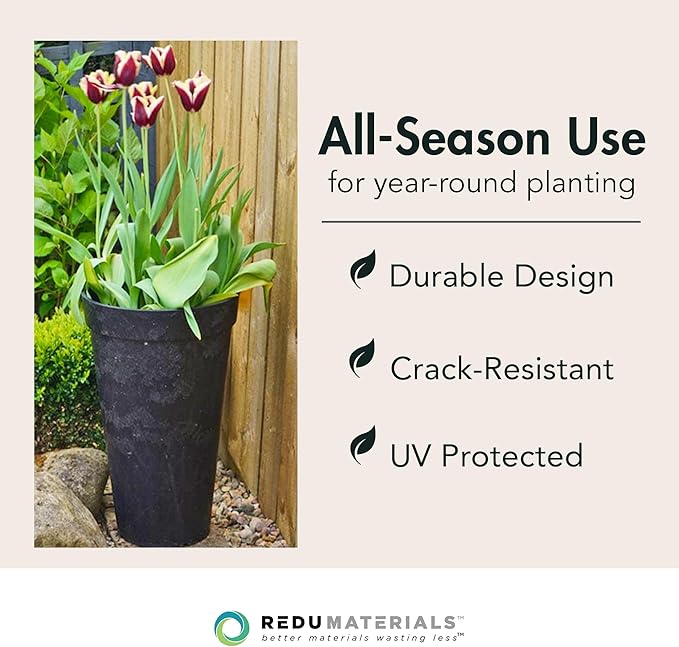 All-Season Use
for year-round planting

Durable Design

Crack-Resistant

UV Protected

REDUMATERIALS™
better materials wasting less™